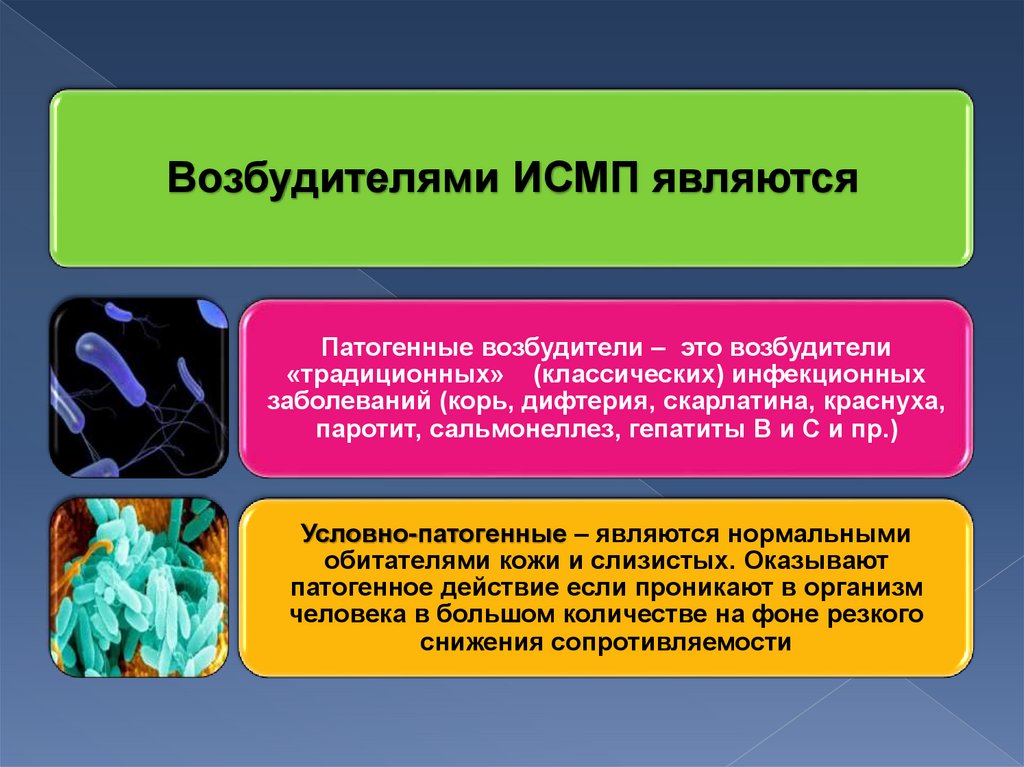 Возбудителями ИСМП являются

Патогенные возбудители – это возбудители «традиционных» (классических) инфекционных заболеваний (корь, дифтерия, скарлатина, краснуха, паротит, сальмонеллез, гепатиты В и С и пр.)

Условно-патогенные – являются нормальными обитателями кожи и слизистых. Оказывают патогенное действие если проникают в организм человека в большом количестве на фоне резкого снижения сопротивляемости